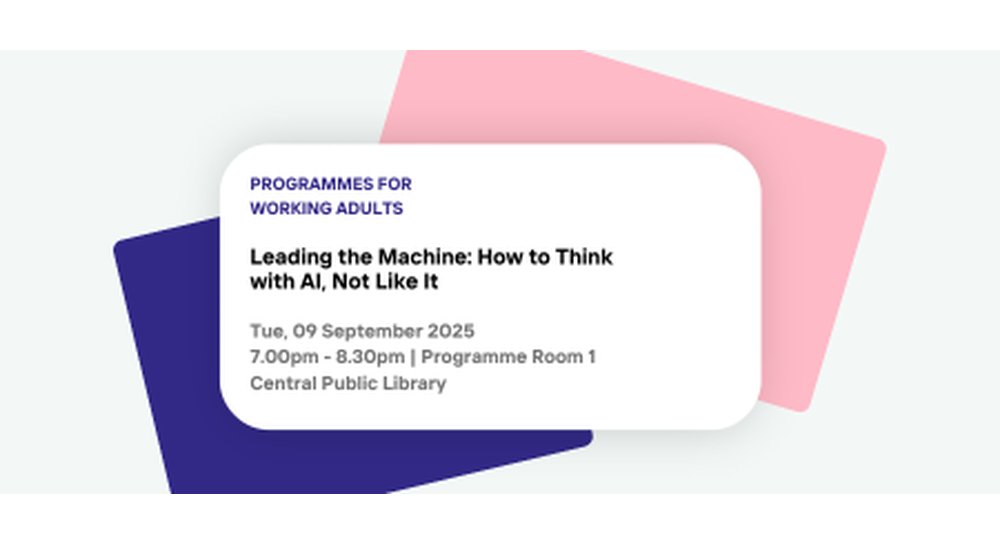 PROGRAMMES FOR
WORKING ADULTS

Leading the Machine: How to Think with AI, Not Like It

Tue, 09 September 2025
7.00pm - 8.30pm | Programme Room 1
Central Public Library